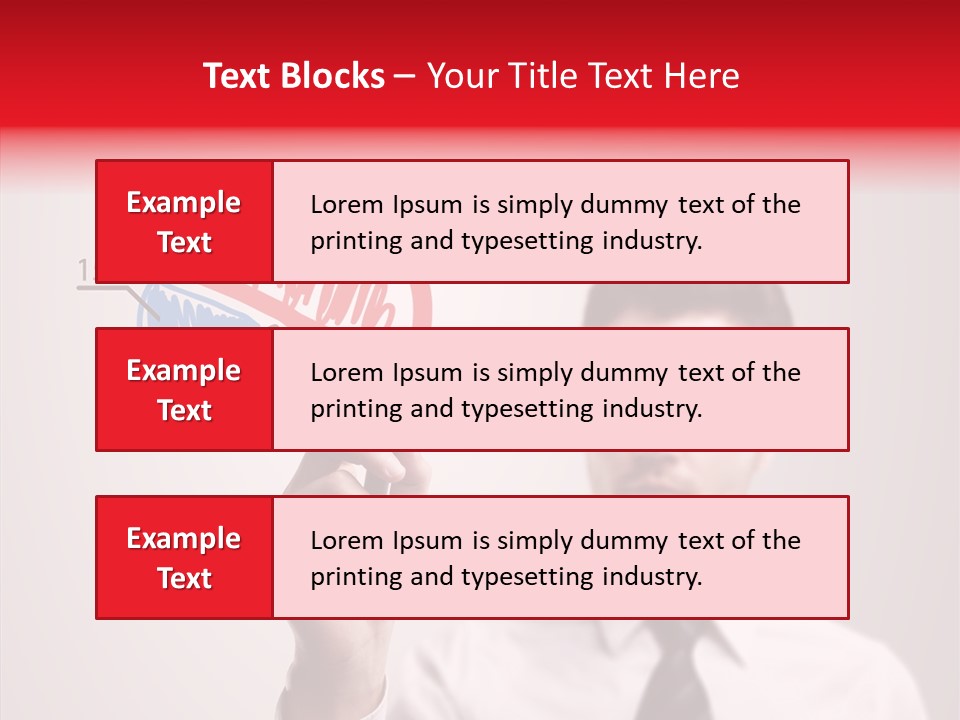 Text Blocks – Your Title Text Here

Example Text

Lorem Ipsum is simply dummy text of the printing and typesetting industry.

Example Text

Lorem Ipsum is simply dummy text of the printing and typesetting industry.

Example Text

Lorem Ipsum is simply dummy text of the printing and typesetting industry.